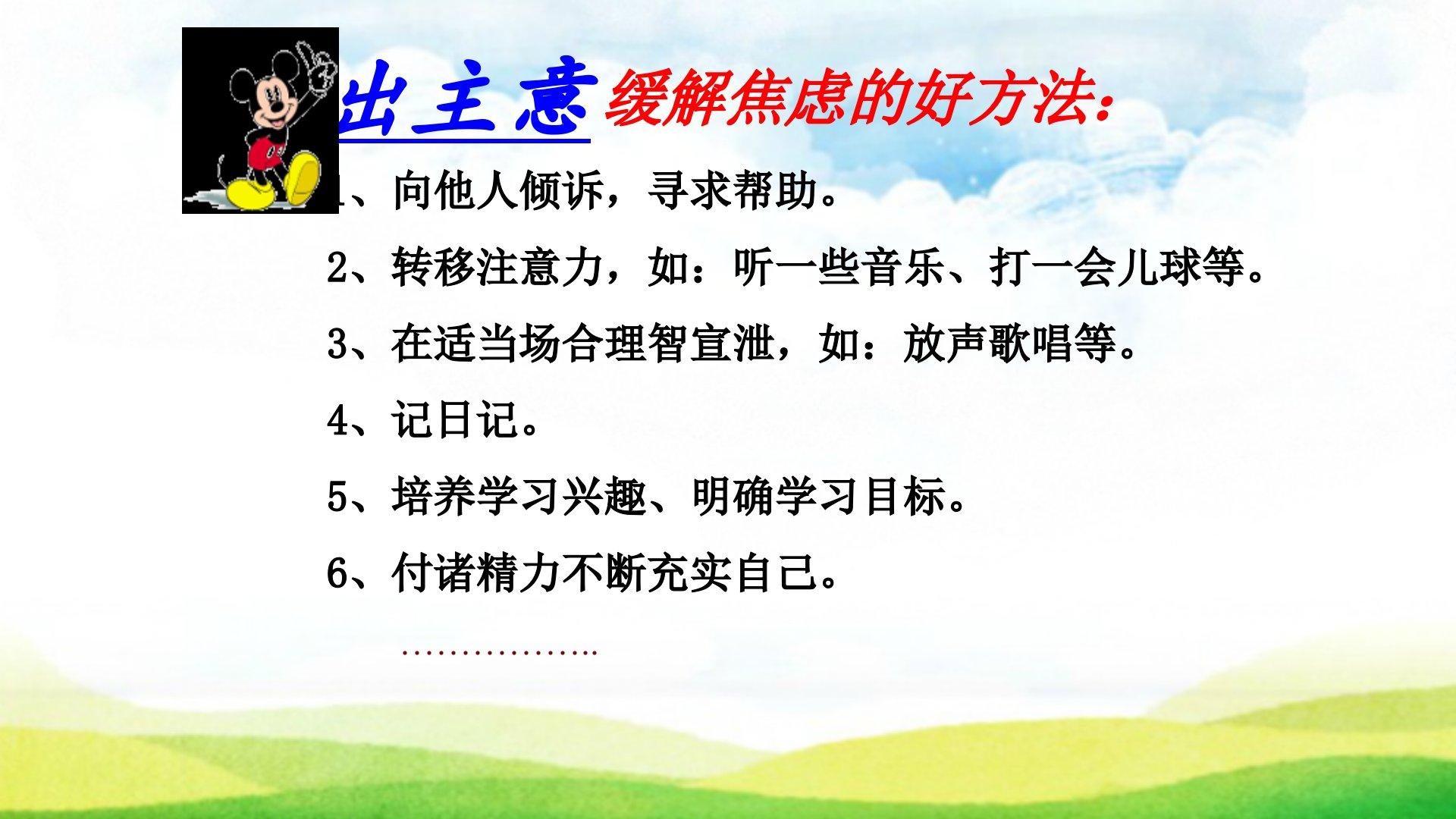 出主意 缓解焦虑的好方法：

1、向他人倾诉，寻求帮助。

2、转移注意力，如：听一些音乐、打一会儿球等。

3、在适当场合理智宣泄，如：放声歌唱等。

4、记日记。

5、培养学习兴趣、明确学习目标。

6、付诸精力不断充实自己。

………………